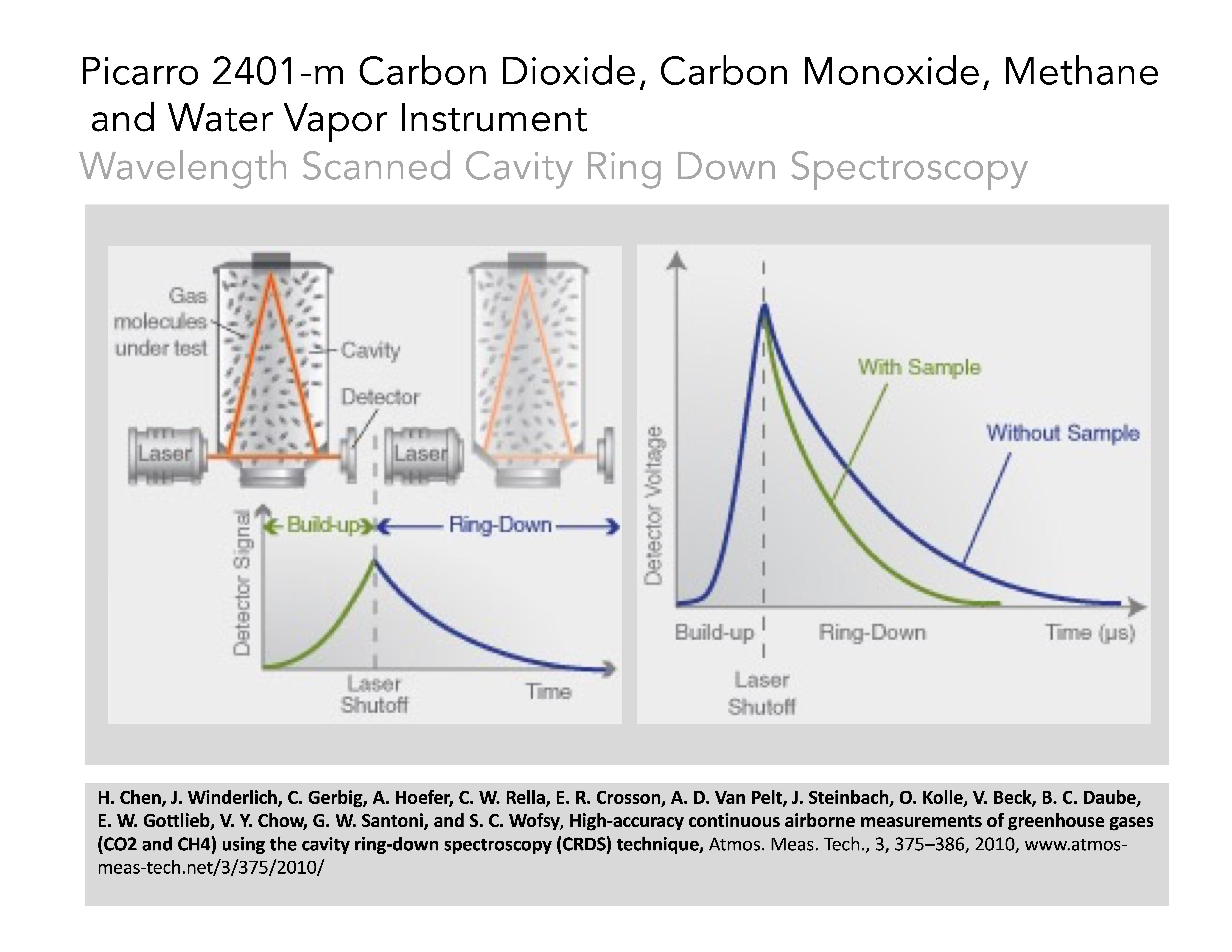 Picarro 2401-m Carbon Dioxide, Carbon Monoxide, Methane and Water Vapor Instrument

Wavelength Scanned Cavity Ring Down Spectroscopy

Gas molecules under test

Cavity

Detector

Laser

Laser

Detector Signal

Build-up

Ring-Down

Laser Shutoff

Time

Detector Voltage

With Sample

Without Sample

Build-up

Ring-Down

Time (µs)

Laser Shutoff

H. Chen, J. Winderlich, C. Gerbig, A. Hoefer, C. W. Rella, E. R. Crosson, A. D. Van Pelt, J. Steinbach, O. Kolle, V. Beck, B. C. Daube, E. W. Gottlieb, V. Y. Chow, G. W. Santoni, and S. C. Wofsy, High-accuracy continuous airborne measurements of greenhouse gases (CO2 and CH4) using the cavity ring-down spectroscopy (CRDS) technique, Atmos. Meas. Tech., 3, 375–386, 2010, www.atmos-meas-tech.net/3/375/2010/